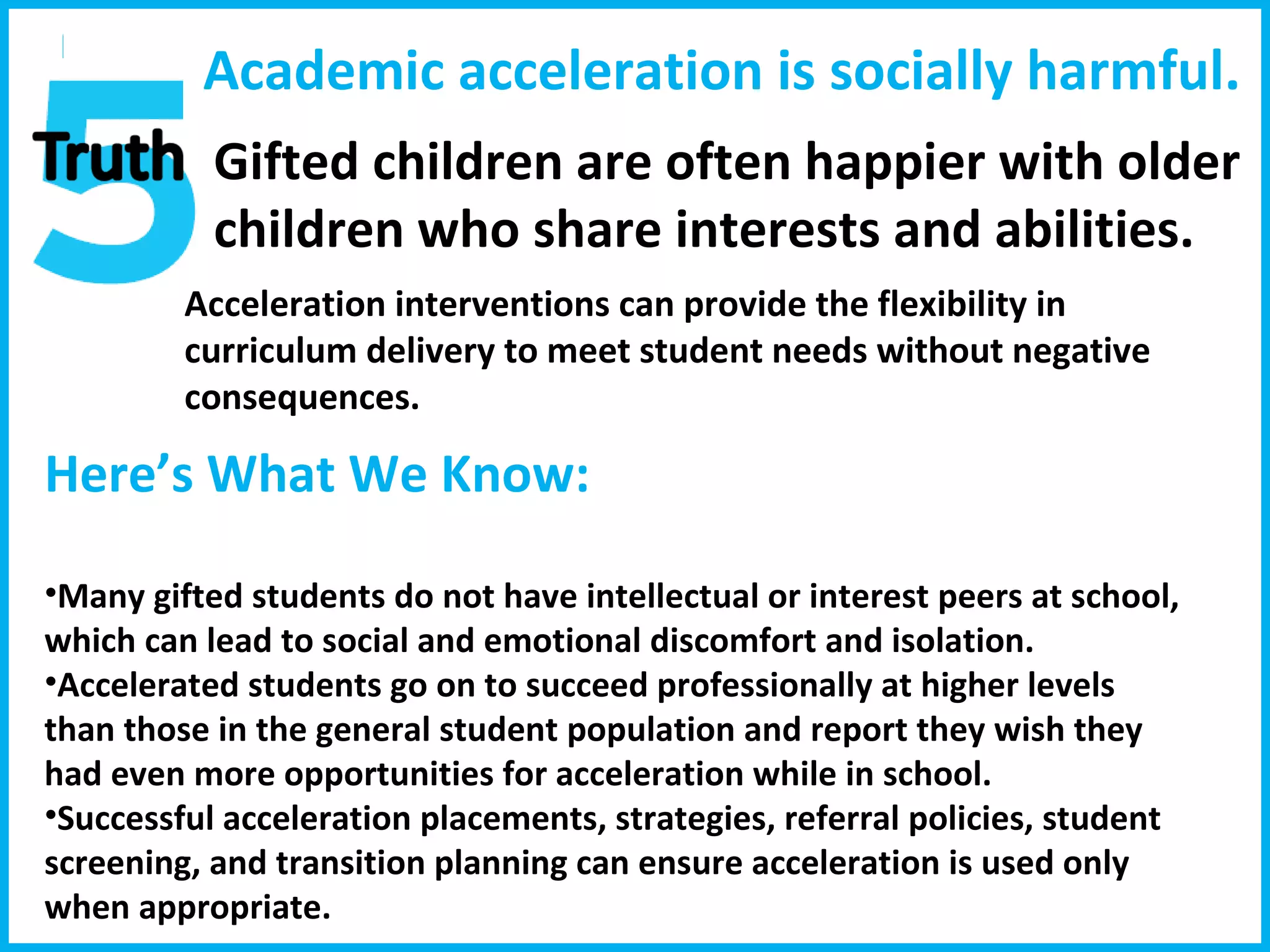 5

Academic acceleration is socially harmful.

Truth

Gifted children are often happier with older children who share interests and abilities.

Acceleration interventions can provide the flexibility in curriculum delivery to meet student needs without negative consequences.

Here's What We Know:

•Many gifted students do not have intellectual or interest peers at school, which can lead to social and emotional discomfort and isolation.
•Accelerated students go on to succeed professionally at higher levels than those in the general student population and report they wish they had even more opportunities for acceleration while in school.
•Successful acceleration placements, strategies, referral policies, student screening, and transition planning can ensure acceleration is used only when appropriate.